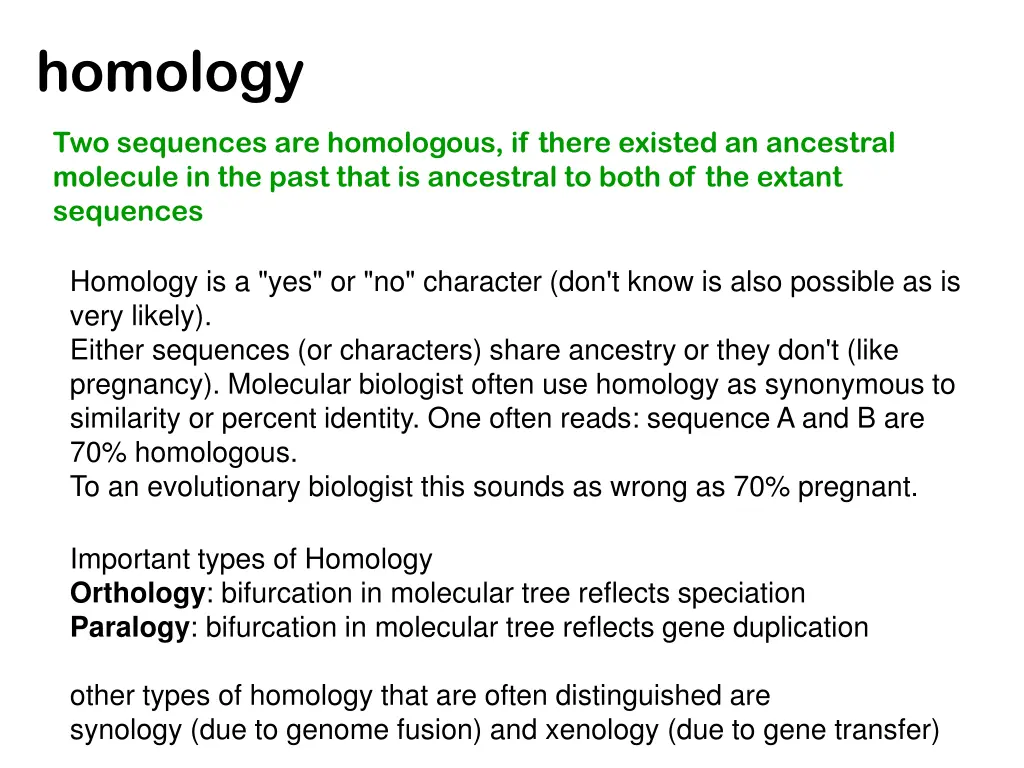 homology

Two sequences are homologous, if there existed an ancestral molecule in the past that is ancestral to both of the extant sequences

Homology is a "yes" or "no" character (don't know is also possible as is very likely).
Either sequences (or characters) share ancestry or they don't (like pregnancy). Molecular biologist often use homology as synonymous to similarity or percent identity. One often reads: sequence A and B are 70% homologous.
To an evolutionary biologist this sounds as wrong as 70% pregnant.

Important types of Homology
Orthology: bifurcation in molecular tree reflects speciation
Paralogy: bifurcation in molecular tree reflects gene duplication

other types of homology that are often distinguished are synology (due to genome fusion) and xenology (due to gene transfer)